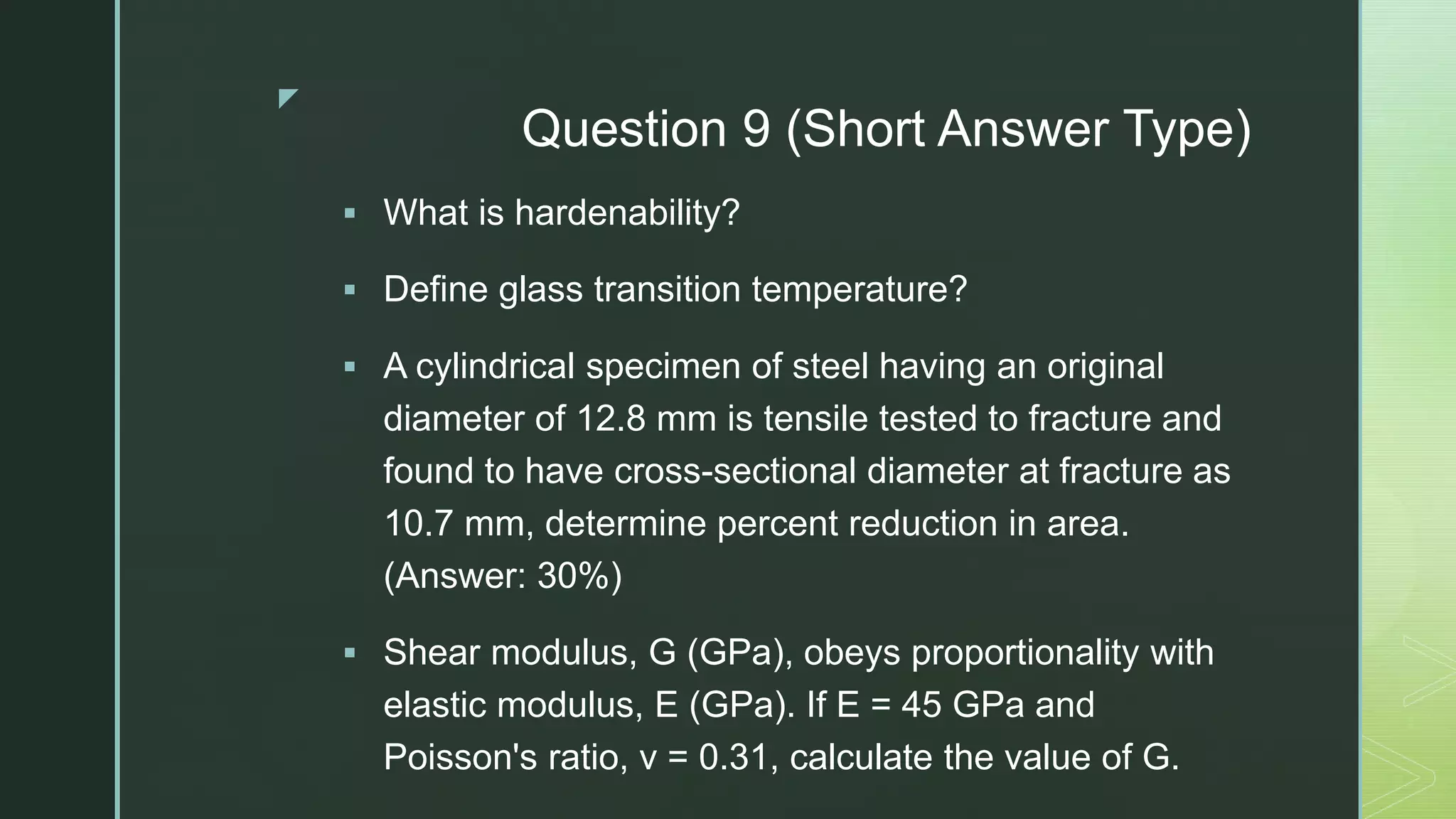 Question 9 (Short Answer Type)

▪ What is hardenability?

▪ Define glass transition temperature?

▪ A cylindrical specimen of steel having an original diameter of 12.8 mm is tensile tested to fracture and found to have cross-sectional diameter at fracture as 10.7 mm, determine percent reduction in area. (Answer: 30%)

▪ Shear modulus, G (GPa), obeys proportionality with elastic modulus, E (GPa). If E = 45 GPa and Poisson's ratio, v = 0.31, calculate the value of G.